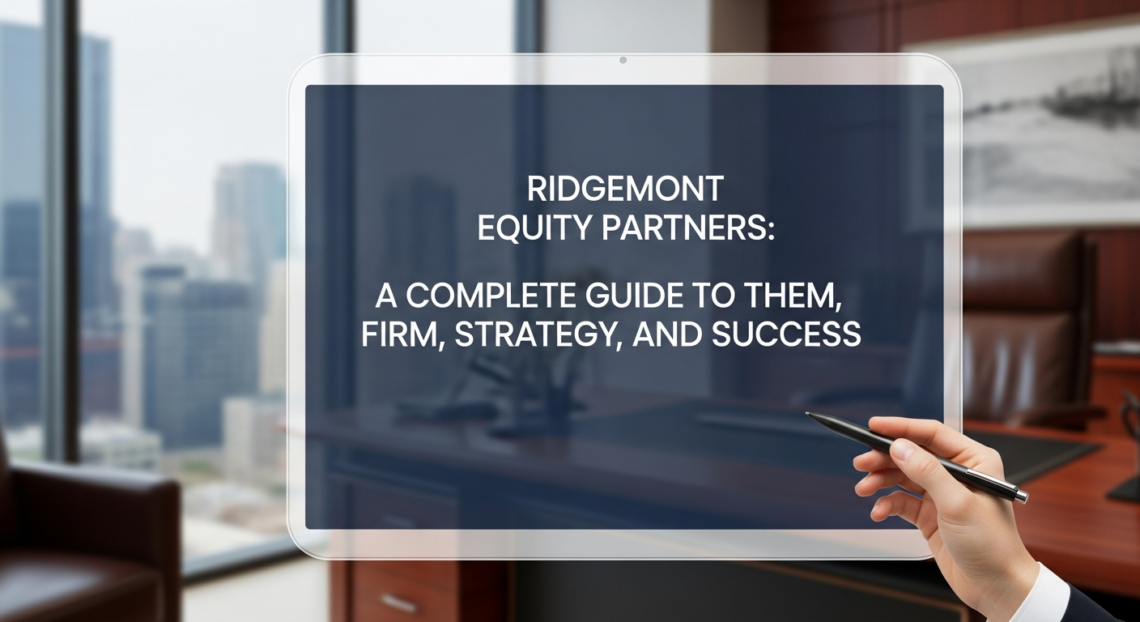 RIDGEMONT
EQUITY PARTNERS:

A COMPLETE GUIDE TO THEM, FIRM, STRATEGY, AND SUCCESS